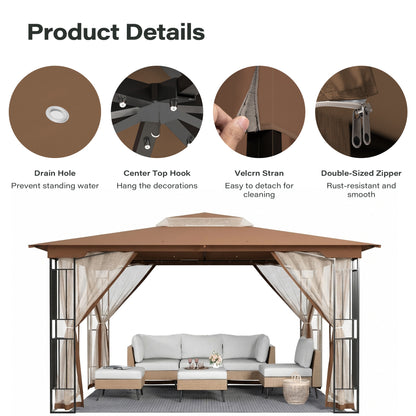 Product Details

Drain Hole
Prevent standing water

Center Top Hook
Hang the decorations

Velcrn Stran
Easy to detach for cleaning

Double-Sized Zipper
Rust-resistant and smooth